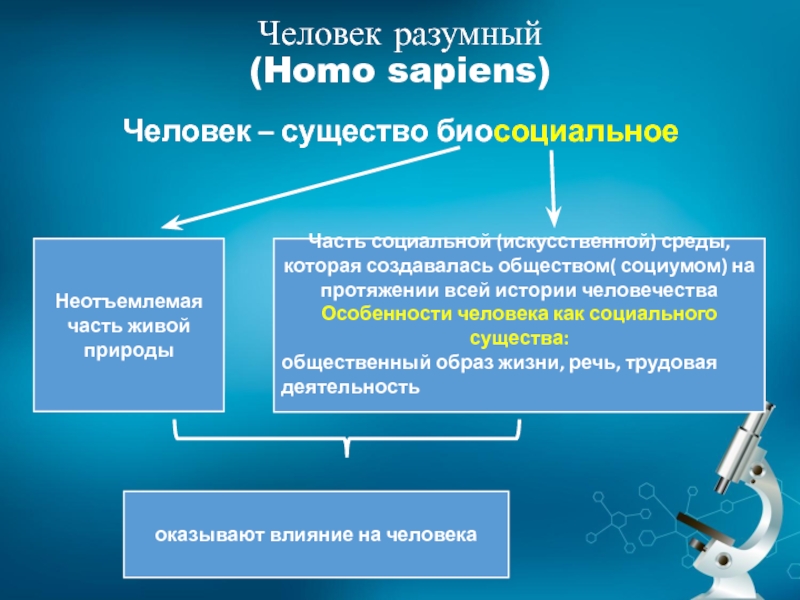 Человек разумный
(Homo sapiens)

Человек – существо биосоциальное

Неотъемлемая часть живой природы

Часть социальной (искусственной) среды, которая создавалась обществом( социумом) на протяжении всей истории человечества
Особенности человека как социального существа:
общественный образ жизни, речь, трудовая деятельность

оказывают влияние на человека